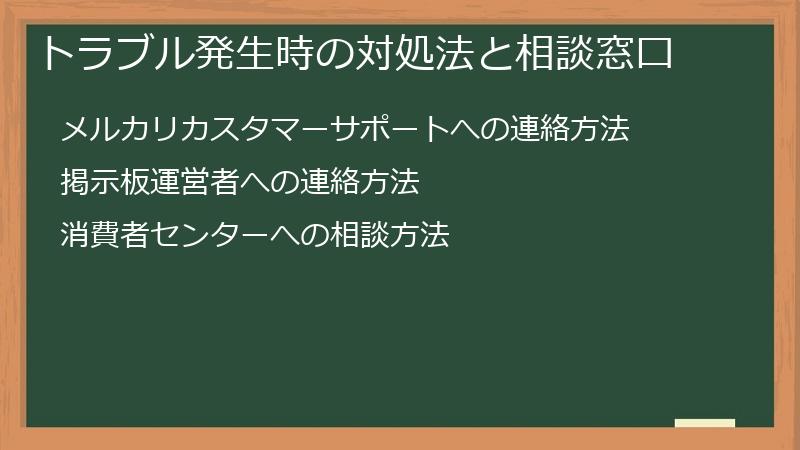 トラブル発生時の対処法と相談窓口

メルカリカスタマーサポートへの連絡方法

掲示板運営者への連絡方法

消費者センターへの相談方法